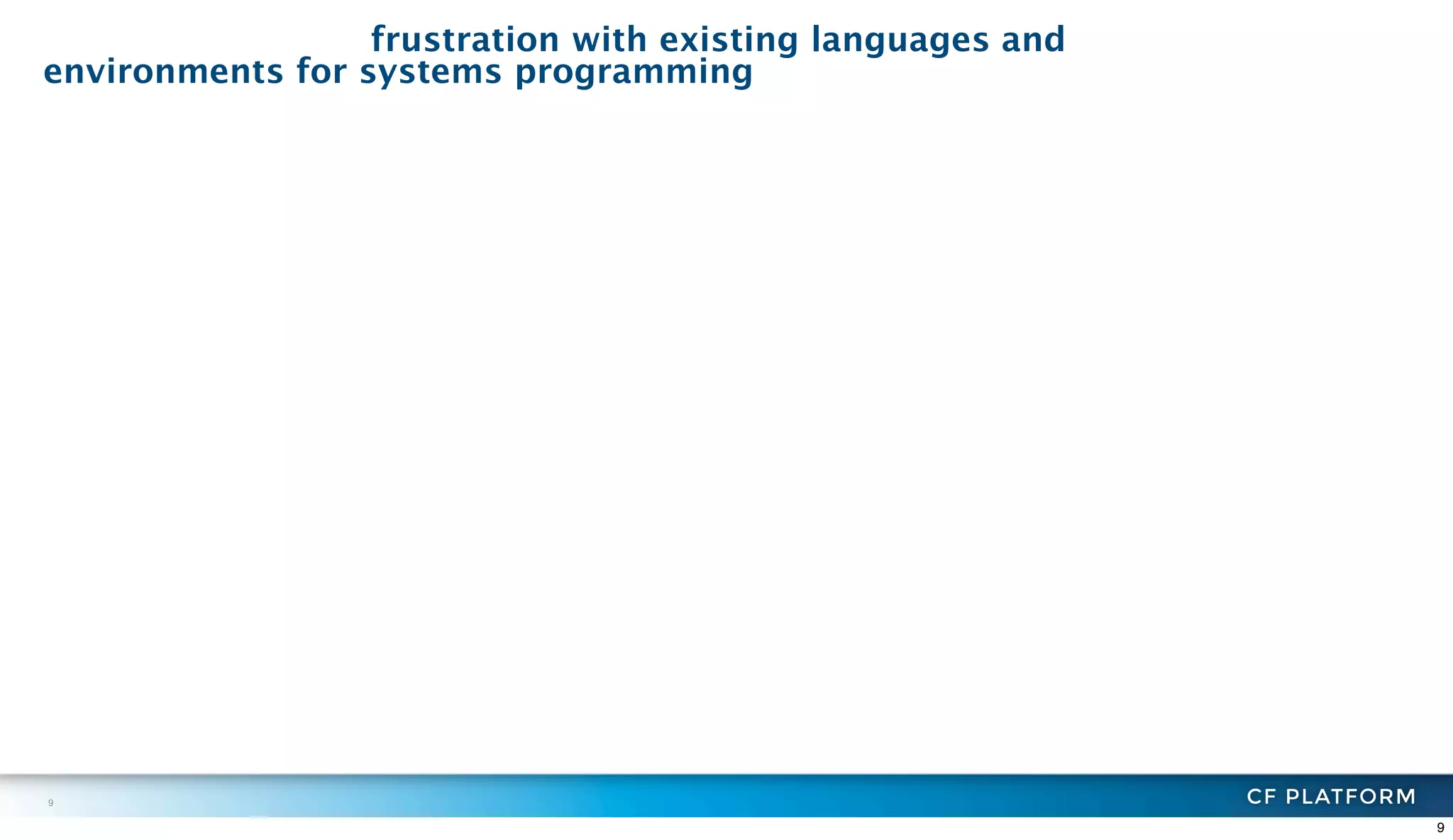 frustration with existing languages and environments for systems programming

9

CF PLATFORM

9